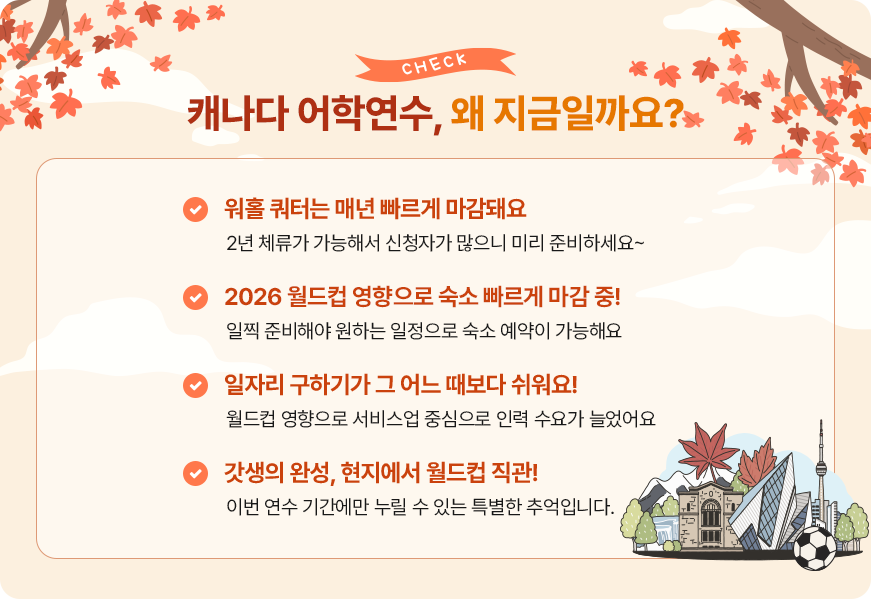 CHECK

캐나다 어학연수, 왜 지금일까요?

워홀 쿼터는 매년 빠르게 마감돼요

2년 체류가 가능해서 신청자가 많으니 미리 준비하세요~

2026 월드컵 영향으로 숙소 빠르게 마감 중!

일찍 준비해야 원하는 일정으로 숙소 예약이 가능해요

일자리 구하기가 그 어느 때보다 쉬워요!

월드컵 영향으로 서비스업 중심으로 인력 수요가 늘었어요

갓생의 완성, 현지에서 월드컵 직관!

이번 연수 기간에만 누릴 수 있는 특별한 추억입니다.